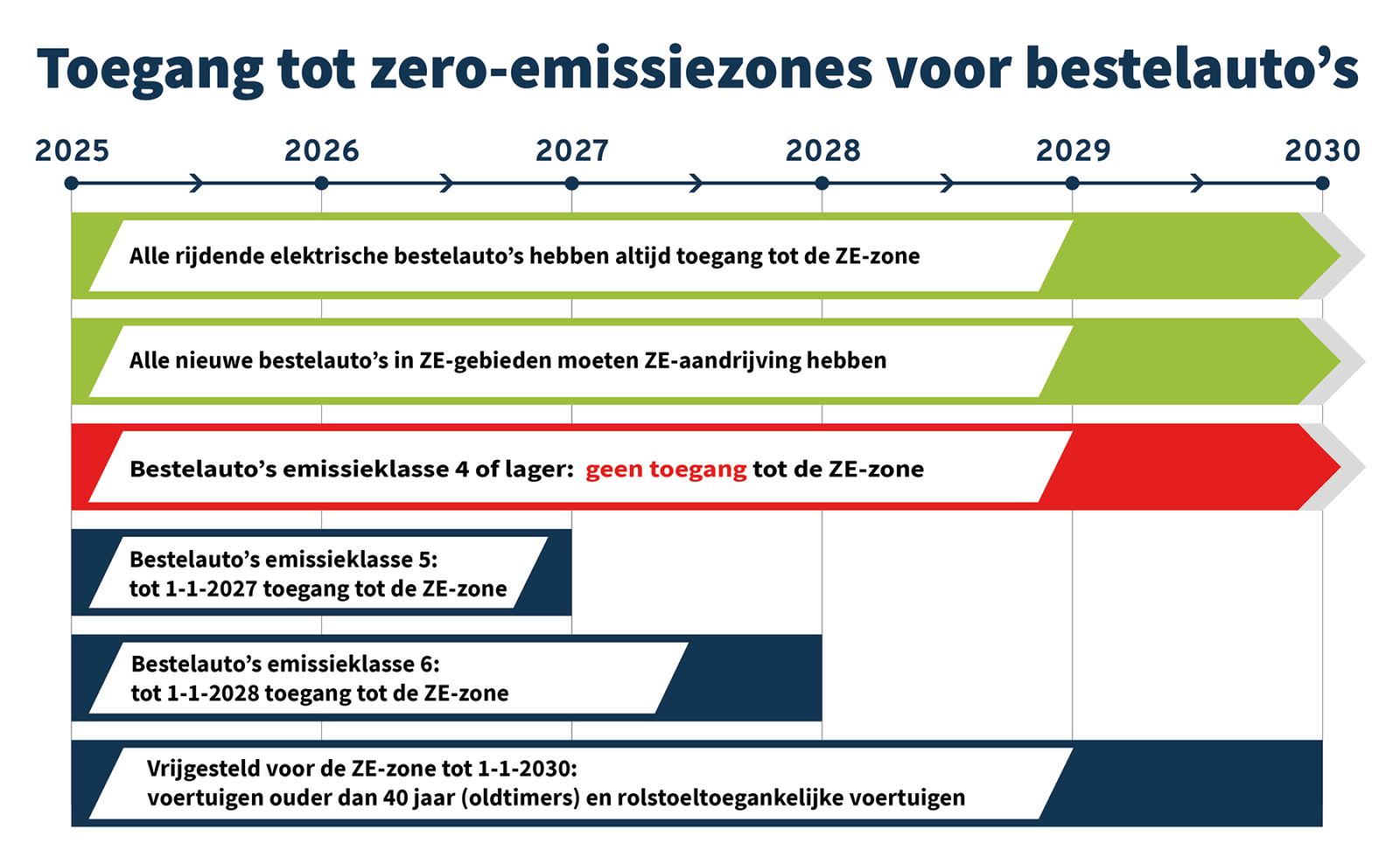 Toegang tot zero-emissiezones voor bestelauto's

2025
2026
2027
2028
2029
2030

Alle rijdende elektrische bestelauto's hebben altijd toegang tot de ZE-zone

Alle nieuwe bestelauto's in ZE-gebieden moeten ZE-aandrijving hebben

Bestelauto's emissieklasse 4 of lager: geen toegang tot de ZE-zone

Bestelauto's emissieklasse 5:
tot 1-1-2027 toegang tot de ZE-zone

Bestelauto's emissieklasse 6:
tot 1-1-2028 toegang tot de ZE-zone

Vrijgesteld voor de ZE-zone tot 1-1-2030:
voertuigen ouder dan 40 jaar (oldtimers) en rolstoeltoegankelijke voertuigen